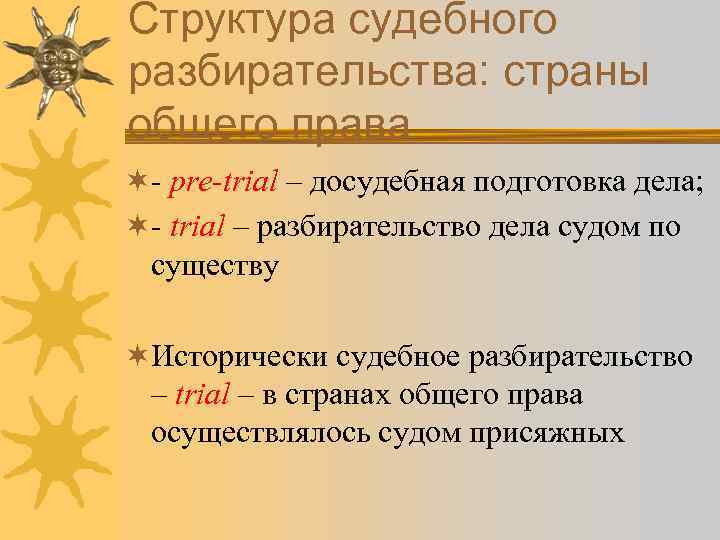 Структура судебного разбирательства: страны общего права

- pre-trial – досудебная подготовка дела;

- trial – разбирательство дела судом по существу

Исторически судебное разбирательство – trial – в странах общего права осуществлялось судом присяжных